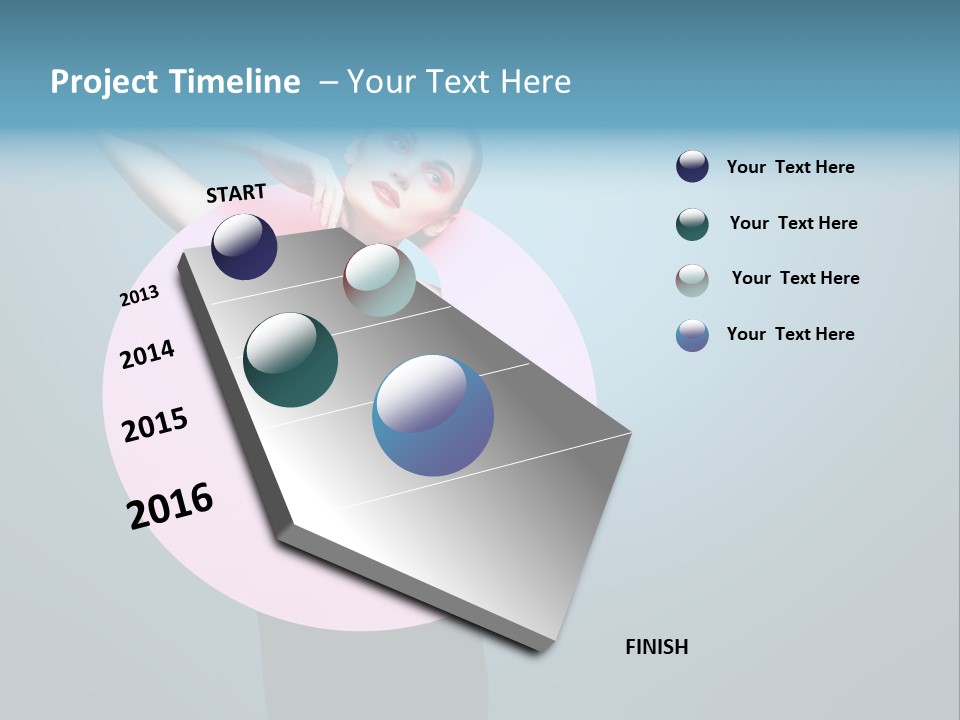 Project Timeline – Your Text Here

START

2013

2014

2015

2016

FINISH

Your Text Here

Your Text Here

Your Text Here

Your Text Here